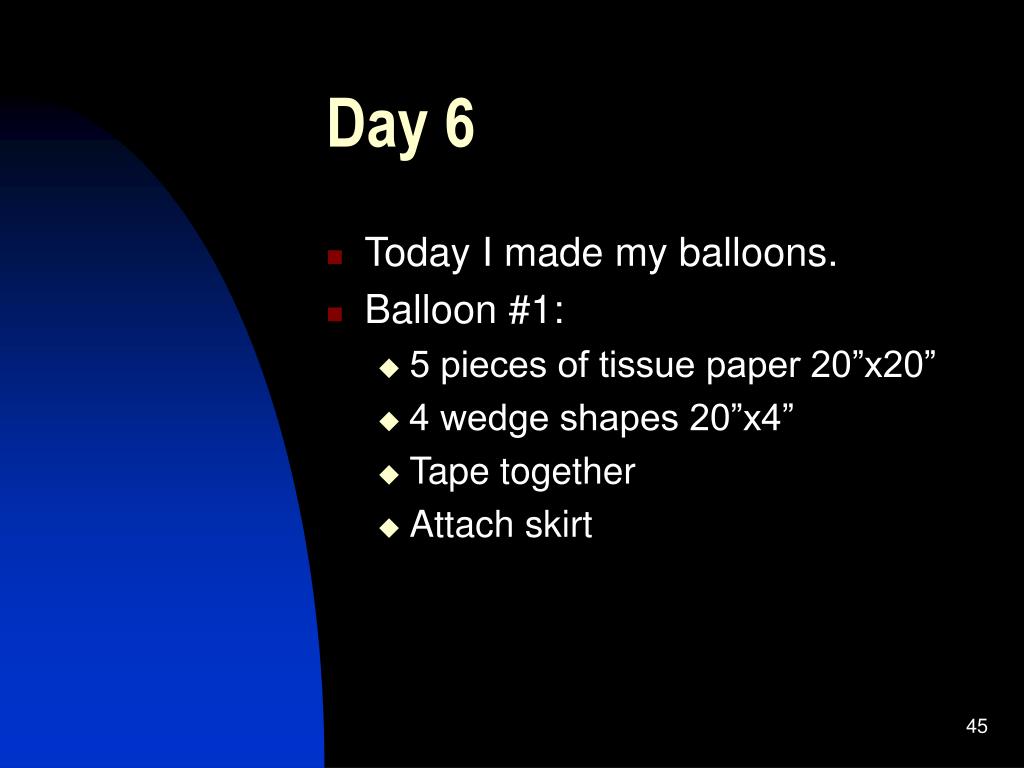 Day 6

- Today I made my balloons.
- Balloon #1:
  - 5 pieces of tissue paper 20”x20”
  - 4 wedge shapes 20”x4”
  - Tape together
  - Attach skirt

45